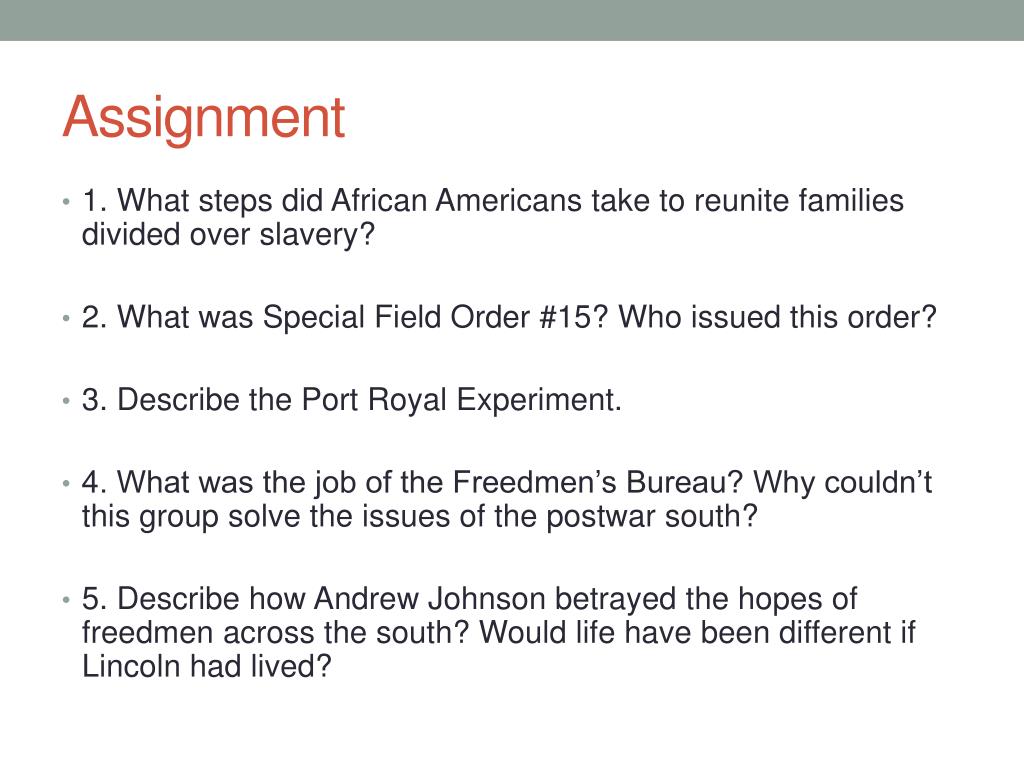 Assignment

• 1. What steps did African Americans take to reunite families divided over slavery?

• 2. What was Special Field Order #15? Who issued this order?

• 3. Describe the Port Royal Experiment.

• 4. What was the job of the Freedmen’s Bureau? Why couldn’t this group solve the issues of the postwar south?

• 5. Describe how Andrew Johnson betrayed the hopes of freedmen across the south? Would life have been different if Lincoln had lived?